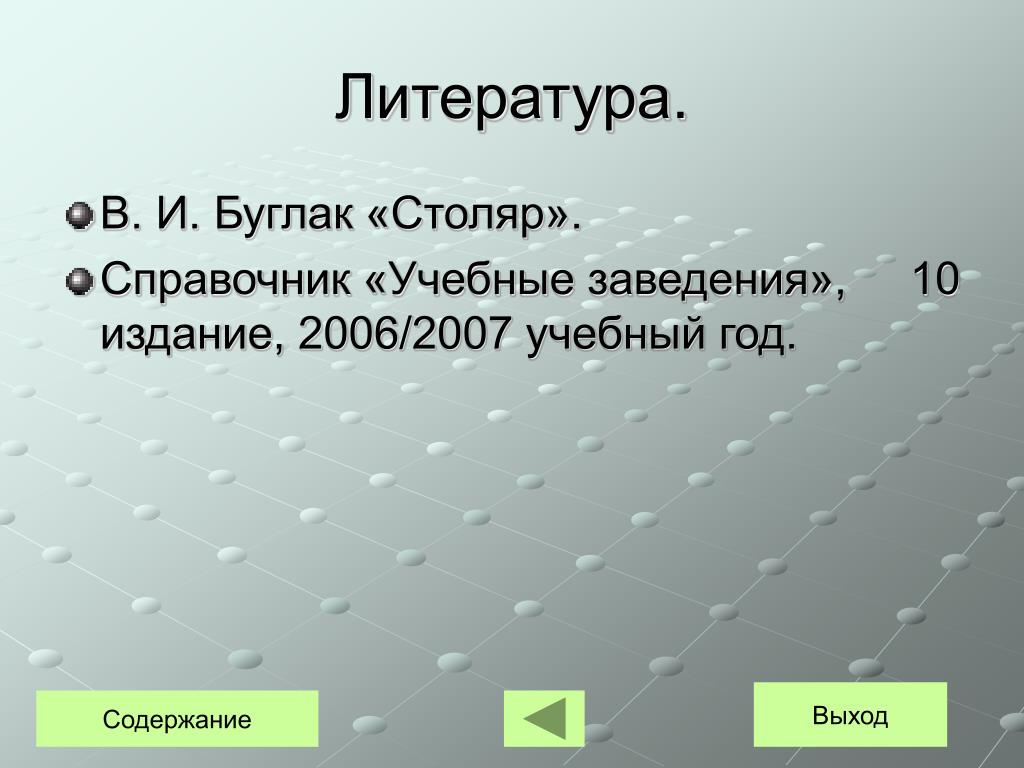 Литература.

В. И. Буглак «Столяр».

Справочник «Учебные заведения», 10 издание, 2006/2007 учебный год.

Содержание

Выход